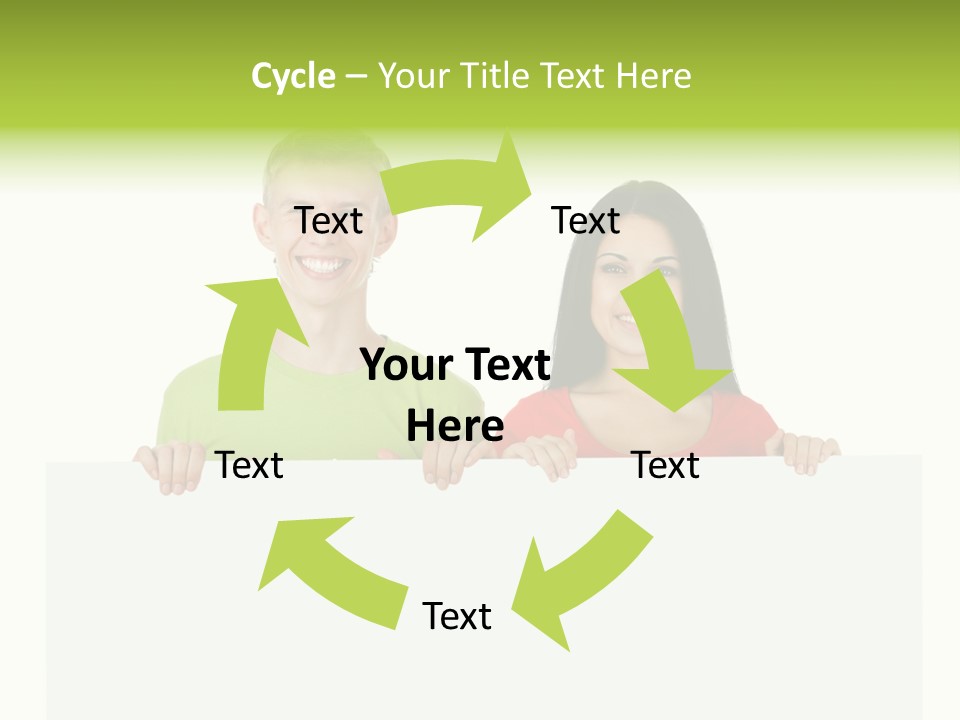 Cycle – Your Title Text Here

Text

Text

Your Text Here

Text

Text

Text